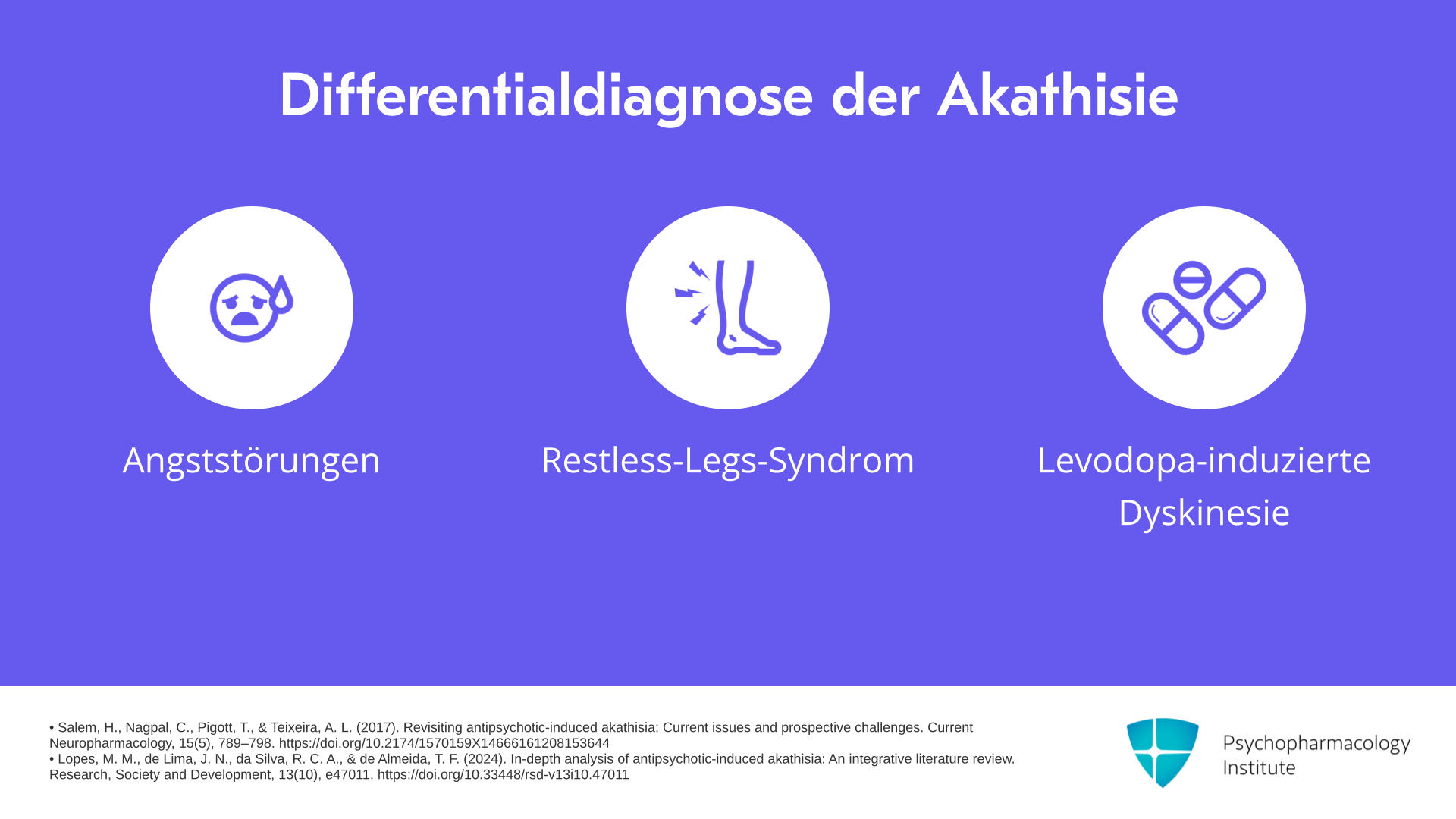 Differentialdiagnose der Akathisie

Angststörungen

Restless-Legs-Syndrom

Levodopa-induzierte Dyskinesie

• Salem, H., Nagpal, C., Pigott, T., & Teixeira, A. L. (2017). Revisiting antipsychotic-induced akathisia: Current issues and prospective challenges. Current Neuropharmacology, 15(5), 789–798. https://doi.org/10.2174/1570159X14666161208153644
• Lopes, M. M., de Lima, J. N., da Silva, R. C. A., & de Almeida, T. F. (2024). In-depth analysis of antipsychotic-induced akathisia: An integrative literature review. Research, Society and Development, 13(10), e47011. https://doi.org/10.33448/rsd-v13i10.47011

Psychopharmacology Institute